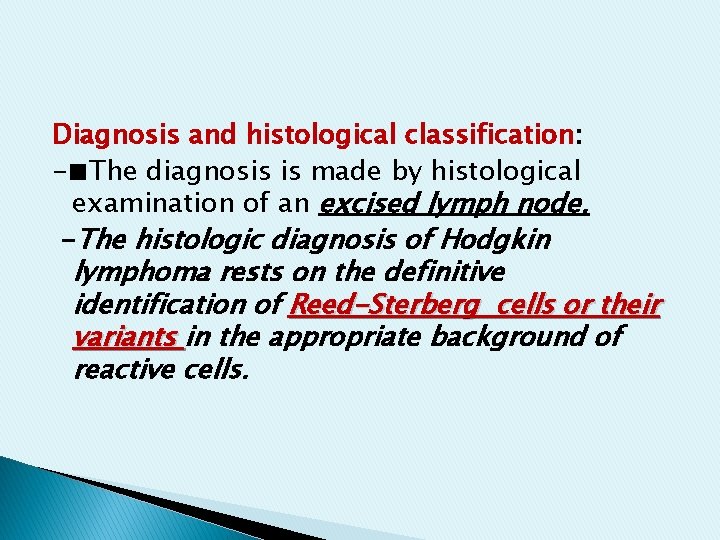 Diagnosis and histological classification:

-■The diagnosis is made by histological examination of an excised lymph node.

-The histologic diagnosis of Hodgkin lymphoma rests on the definitive identification of Reed-Sterberg cells or their variants in the appropriate background of reactive cells.